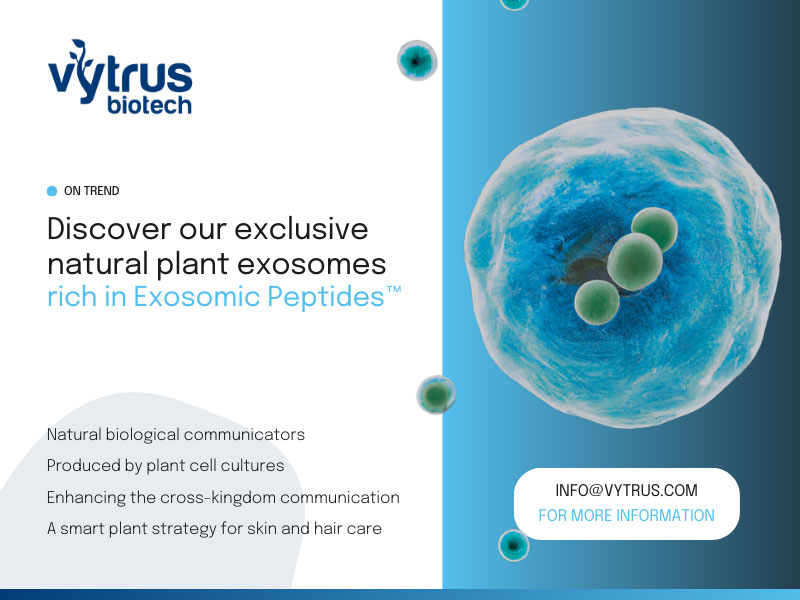 vytrus biotech

ON TREND

Discover our exclusive natural plant exosomes rich in Exosomic Peptides™

Natural biological communicators

Produced by plant cell cultures

Enhancing the cross-kingdom communication

A smart plant strategy for skin and hair care

INFO@VYTRUS.COM
FOR MORE INFORMATION